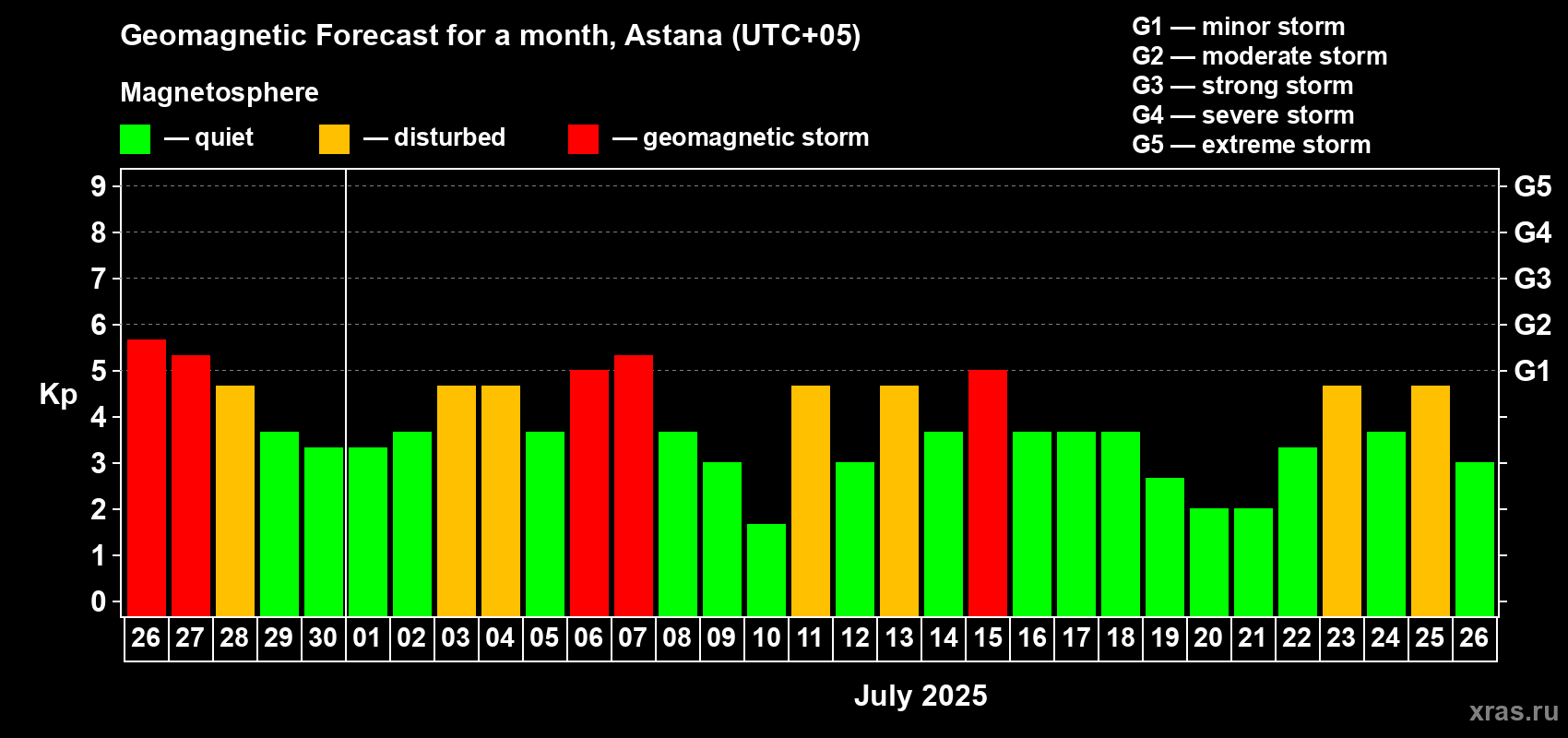 Geomagnetic Forecast for a month, Astana (UTC+05)

Magnetosphere

— quiet — disturbed — geomagnetic storm

G1 — minor storm
G2 — moderate storm
G3 — strong storm
G4 — severe storm
G5 — extreme storm

Kp

9
8
7
6
5
4
3
2
1
0

G5
G4
G3
G2
G1

26 27 28 29 30 01 02 03 04 05 06 07 08 09 10 11 12 13 14 15 16 17 18 19 20 21 22 23 24 25 26

July 2025

xras.ru